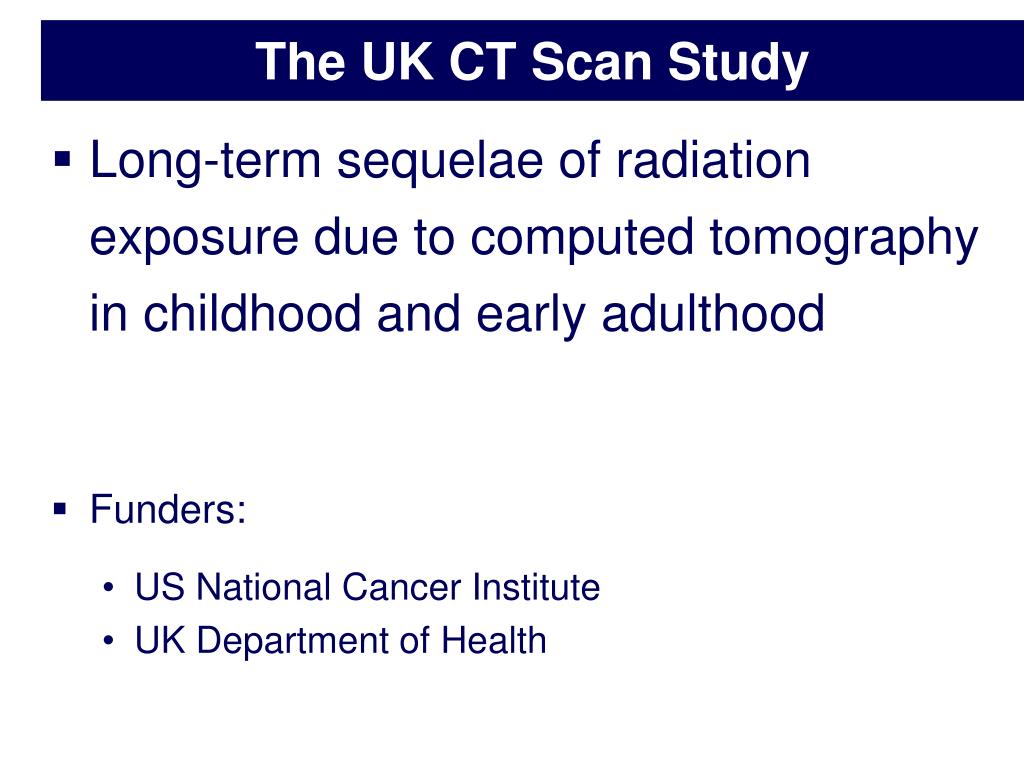 The UK CT Scan Study

▪ Long-term sequelae of radiation exposure due to computed tomography in childhood and early adulthood

▪ Funders:

• US National Cancer Institute
• UK Department of Health